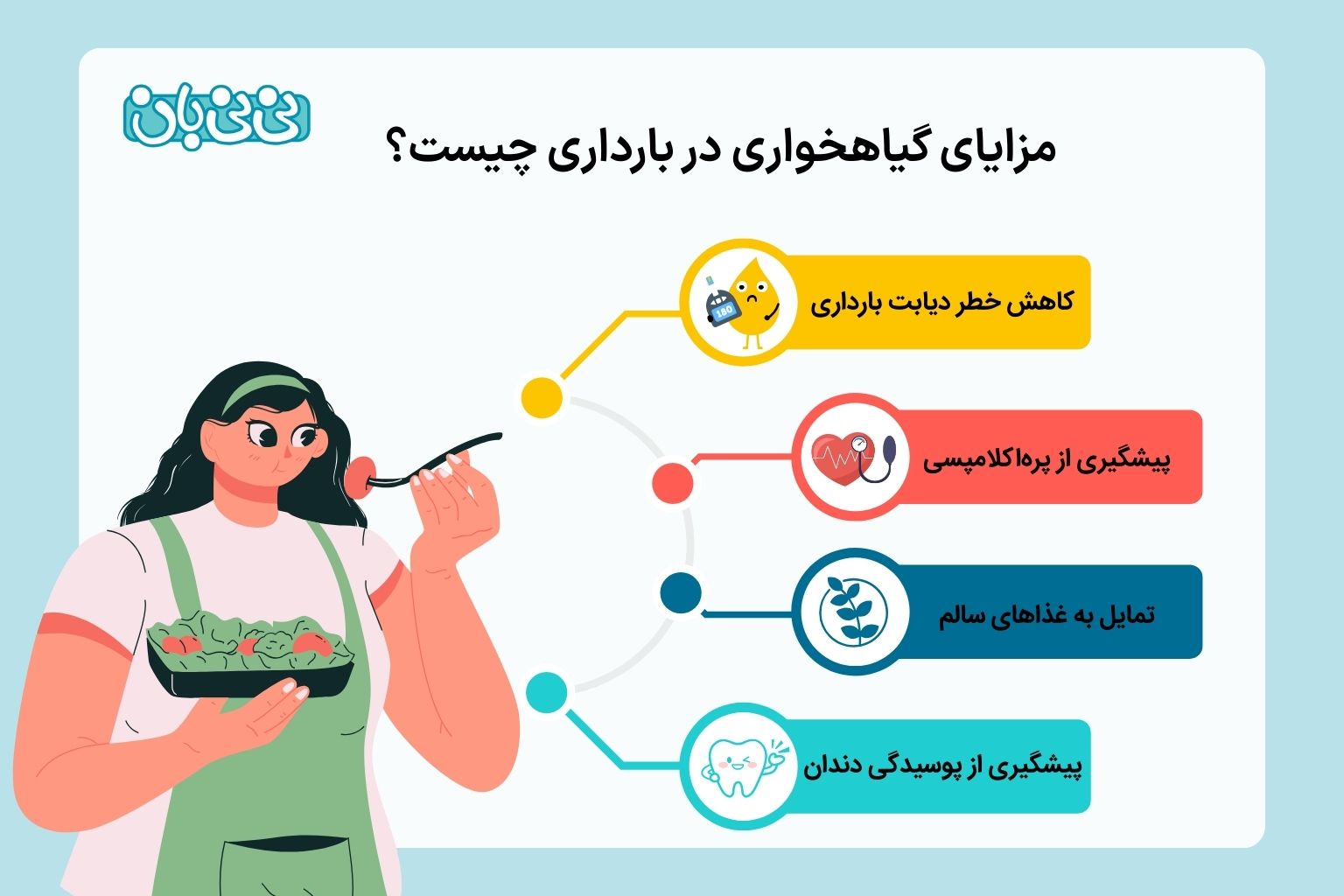 نی نی بان

مزایای گیاهخواری در بارداری چیست؟

کاهش خطر دیابت بارداری

180

پیشگیری از پره‌اکلامپسی

تمایل به غذاهای سالم

پیشگیری از پوسیدگی دندان